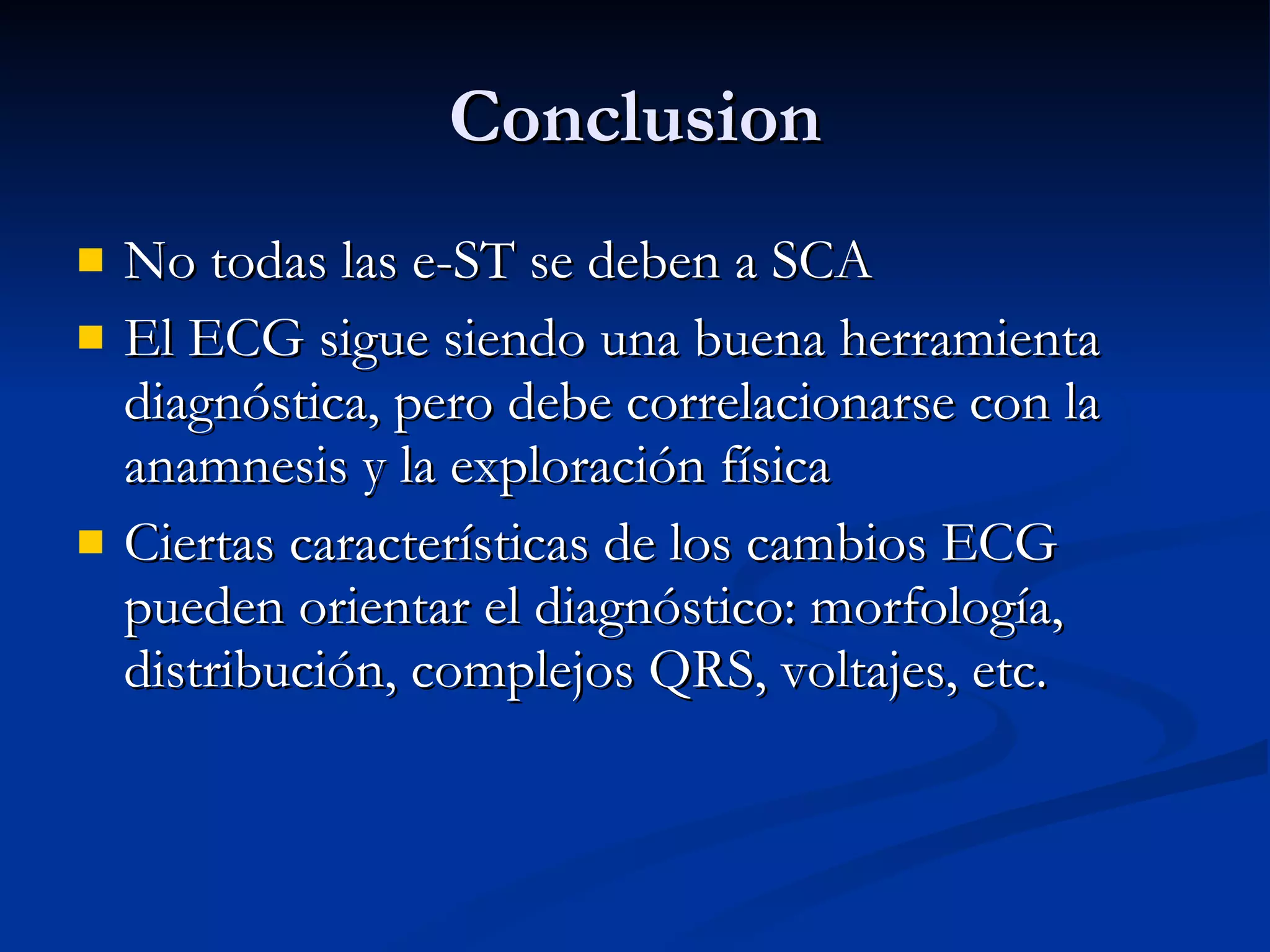 Conclusion

- No todas las e-ST se deben a SCA
- El ECG sigue siendo una buena herramienta diagnóstica, pero debe correlacionarse con la anamnesis y la exploración física
- Ciertas características de los cambios ECG pueden orientar el diagnóstico: morfología, distribución, complejos QRS, voltajes, etc.